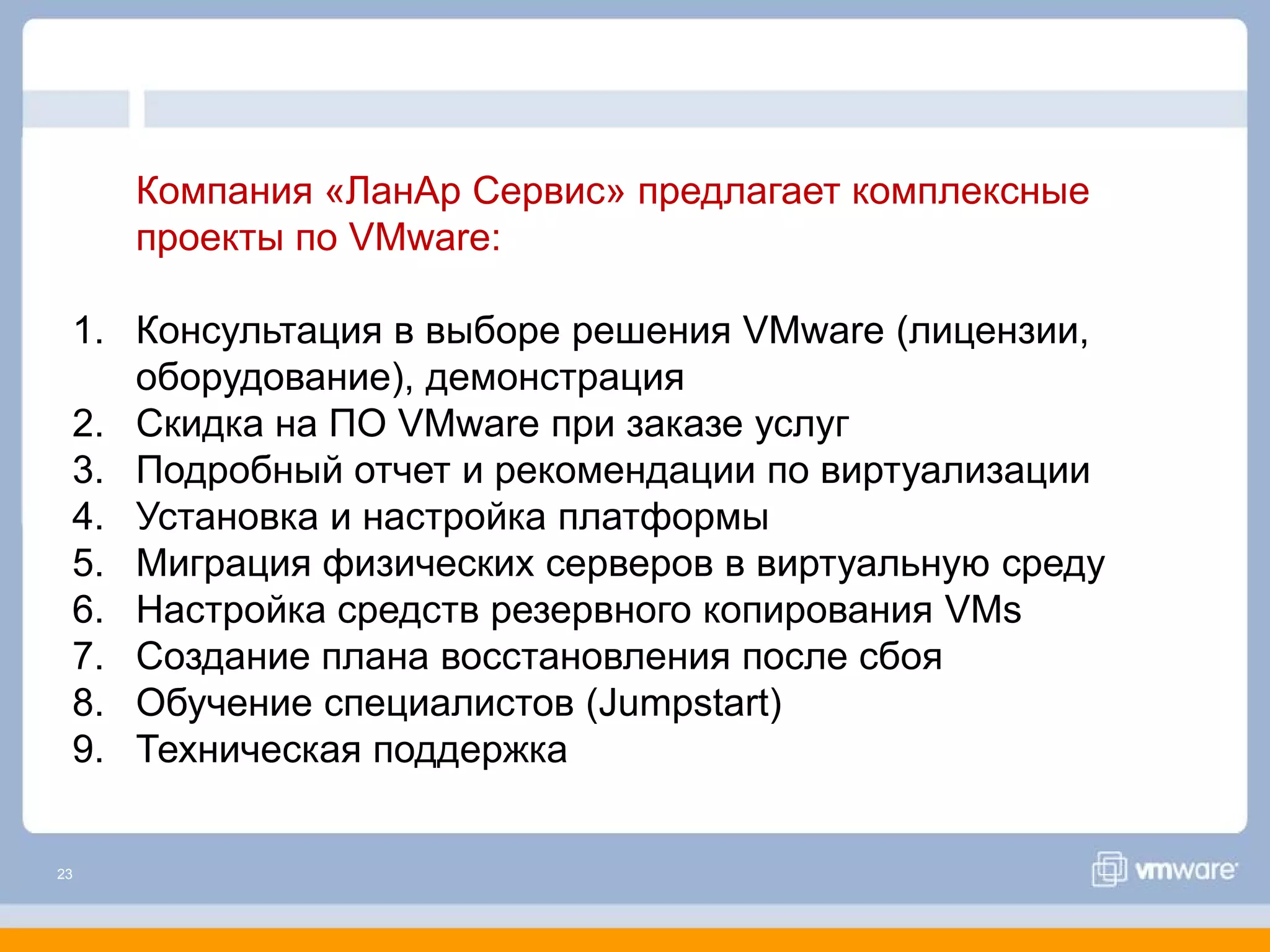 Компания «ЛанАр Сервис» предлагает комплексные проекты по VMware:

1. Консультация в выборе решения VMware (лицензии, оборудование), демонстрация
2. Скидка на ПО VMware при заказе услуг
3. Подробный отчет и рекомендации по виртуализации
4. Установка и настройка платформы
5. Миграция физических серверов в виртуальную среду
6. Настройка средств резервного копирования VMs
7. Создание плана восстановления после сбоя
8. Обучение специалистов (Jumpstart)
9. Техническая поддержка

23

vmware